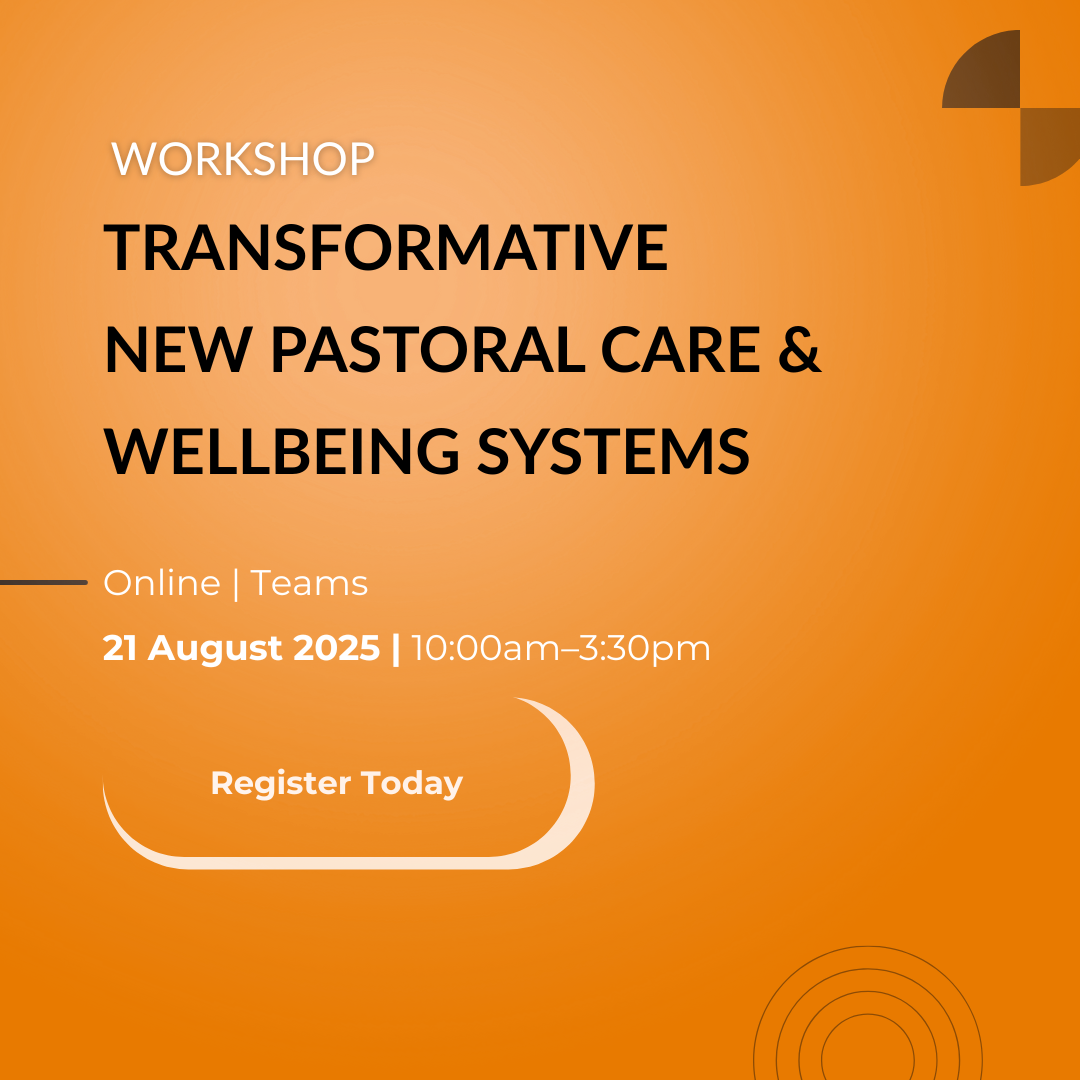 WORKSHOP

TRANSFORMATIVE NEW PASTORAL CARE & WELLBEING SYSTEMS

Online | Teams

21 August 2025 | 10:00am–3:30pm

Register Today